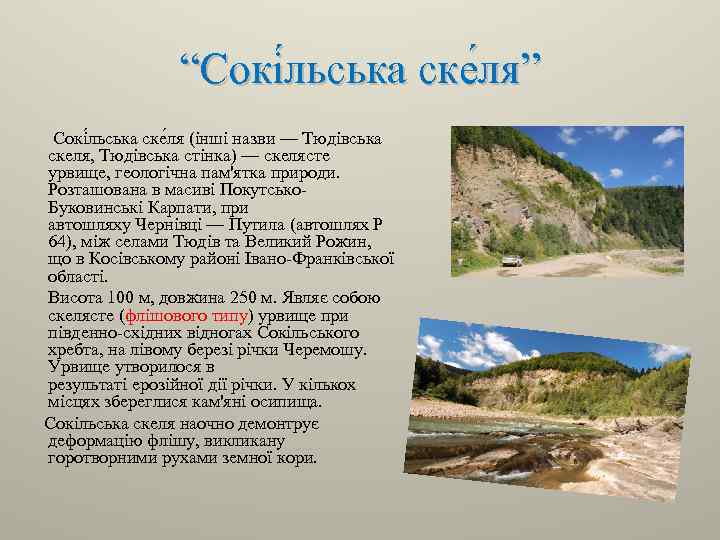 “Сокі́льська ске́ля”

Сокі́льська ске́ля (інші назви — Тюдівська скеля, Тюдівська стінка) — скелясте урвище, геологічна пам'ятка природи. Розташована в масиві Покутсько-Буковинські Карпати, при автошляху Чернівці — Путила (автошлях Р 64), між селами Тюдів та Великий Рожин, що в Косівському районі Івано-Франківської області.

Висота 100 м, довжина 250 м. Являє собою скелясте (флішового типу) урвище при південно-східних відногах Сокільського хребта, на лівому березі річки Черемошу. Урвище утворилося в результаті ерозійної дії річки. У кількох місцях збереглися кам'яні осипища.

Сокільська скеля наочно демонтрує деформацію флішу, викликану горотворними рухами земної кори.